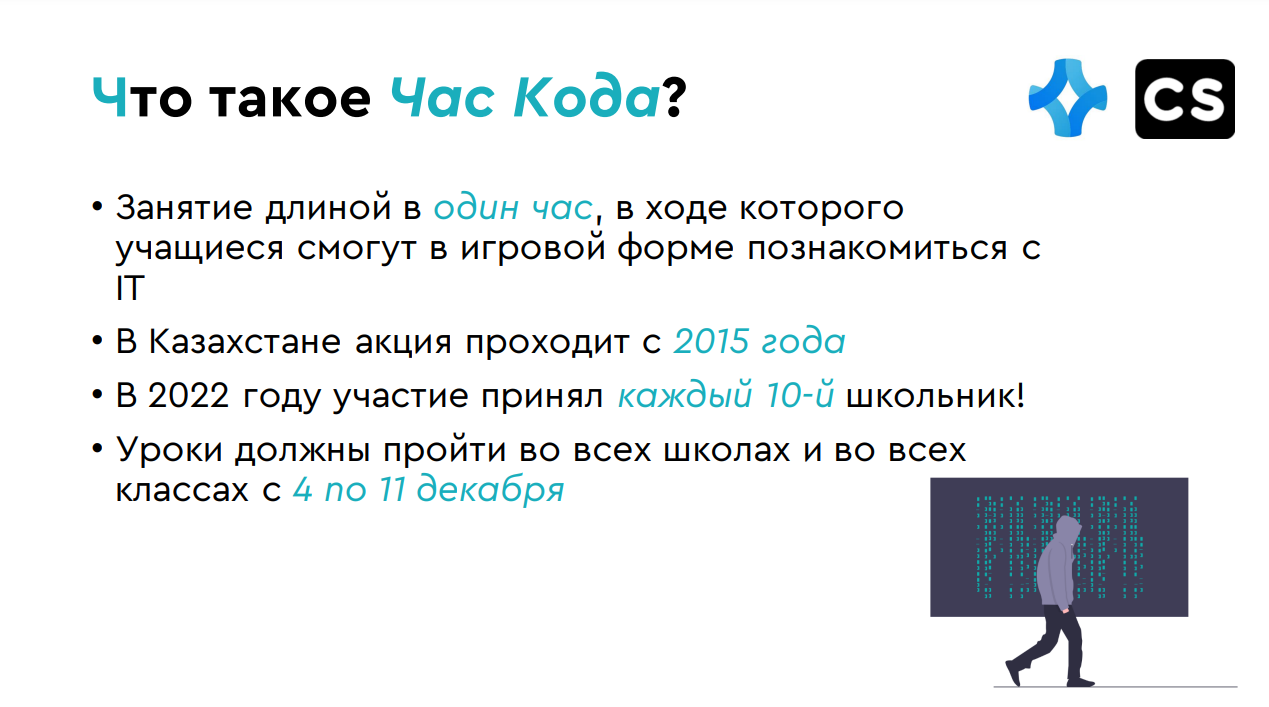 Что такое Час Кода?

CS

• Занятие длиной в один час, в ходе которого учащиеся смогут в игровой форме познакомиться с IT

• В Казахстане акция проходит с 2015 года

• В 2022 году участие принял каждый 10-й школьник!

• Уроки должны пройти во всех школах и во всех классах с 4 по 11 декабря